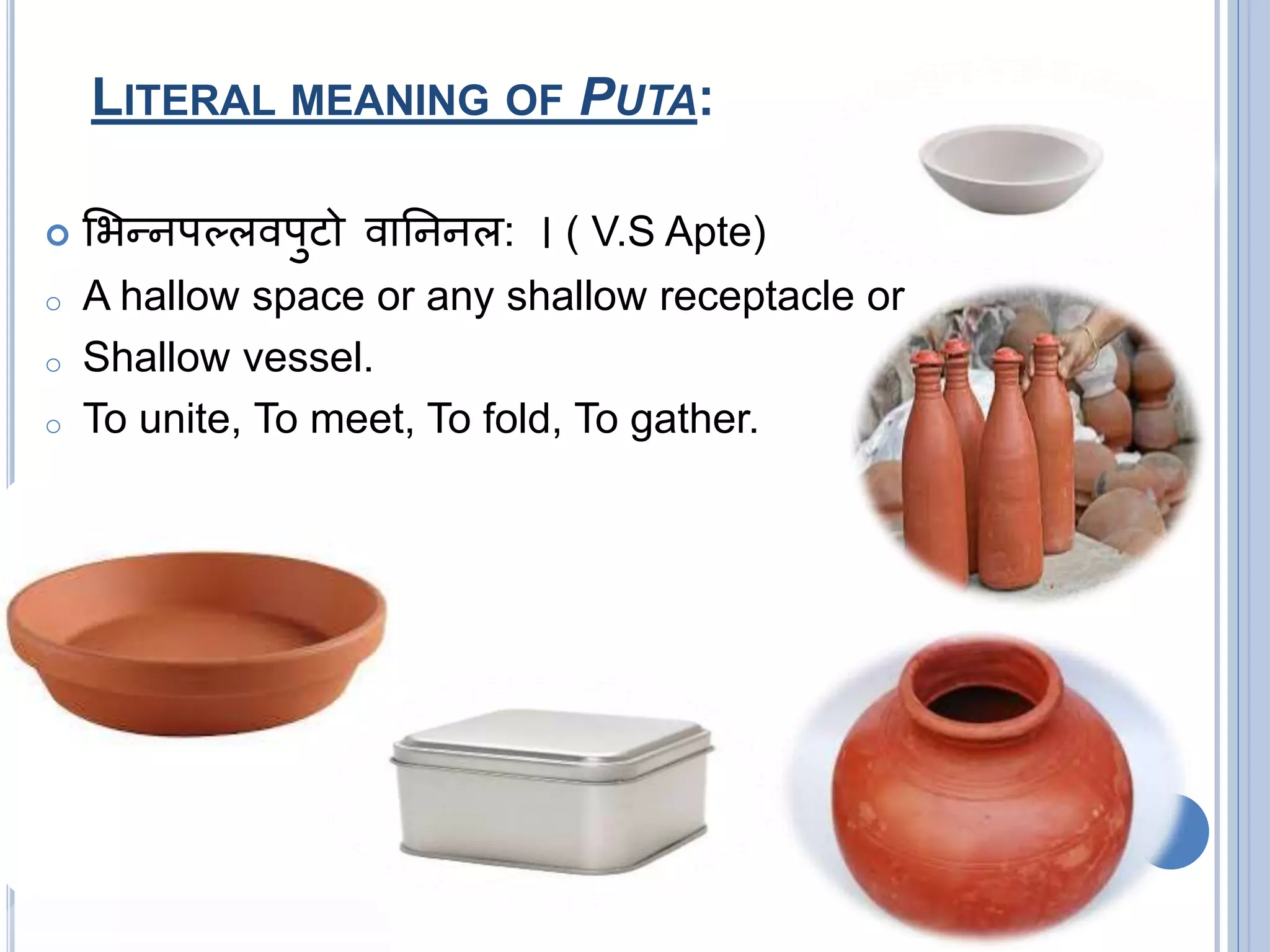 LITERAL MEANING OF PUTA:

भिन्नपल्लवपुटो वानिनल: । ( V.S Apte)

A hallow space or any shallow receptacle or

Shallow vessel.

To unite, To meet, To fold, To gather.